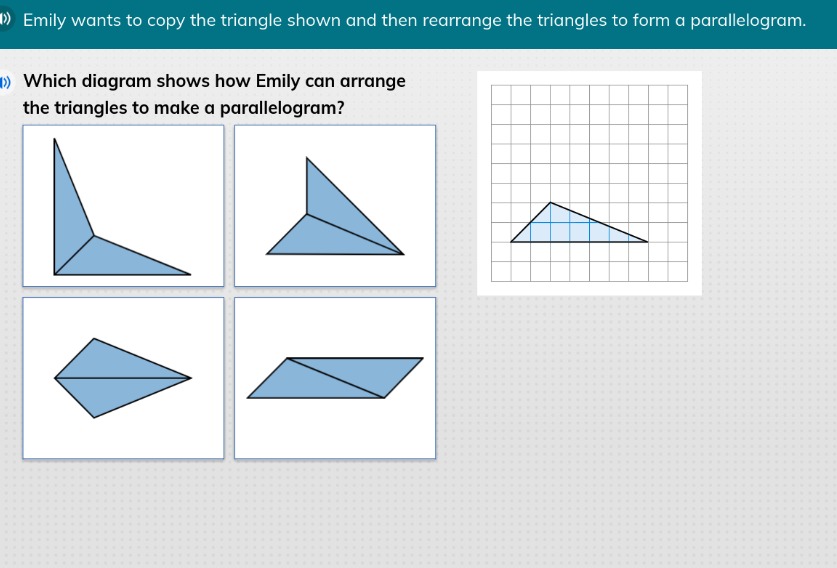 Emily wants to copy the triangle shown and then rearrange the triangles to form a parallelogram.

Which diagram shows how Emily can arrange the triangles to make a parallelogram?